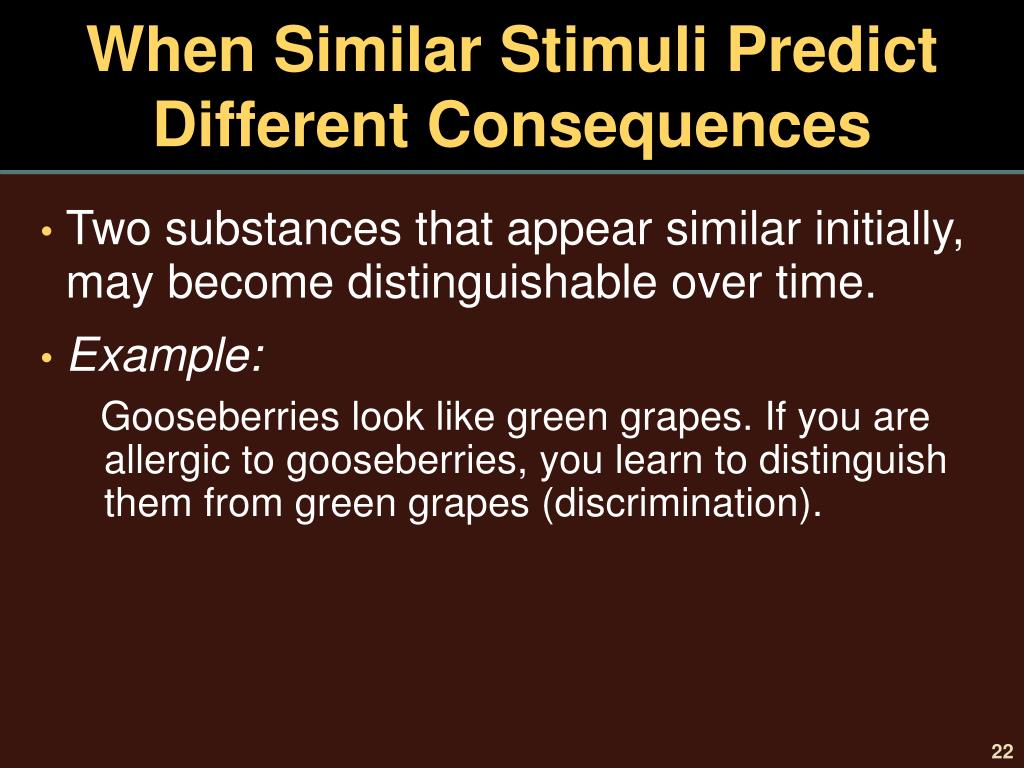 When Similar Stimuli Predict Different Consequences

• Two substances that appear similar initially, may become distinguishable over time.

• Example:

Gooseberries look like green grapes. If you are allergic to gooseberries, you learn to distinguish them from green grapes (discrimination).

22